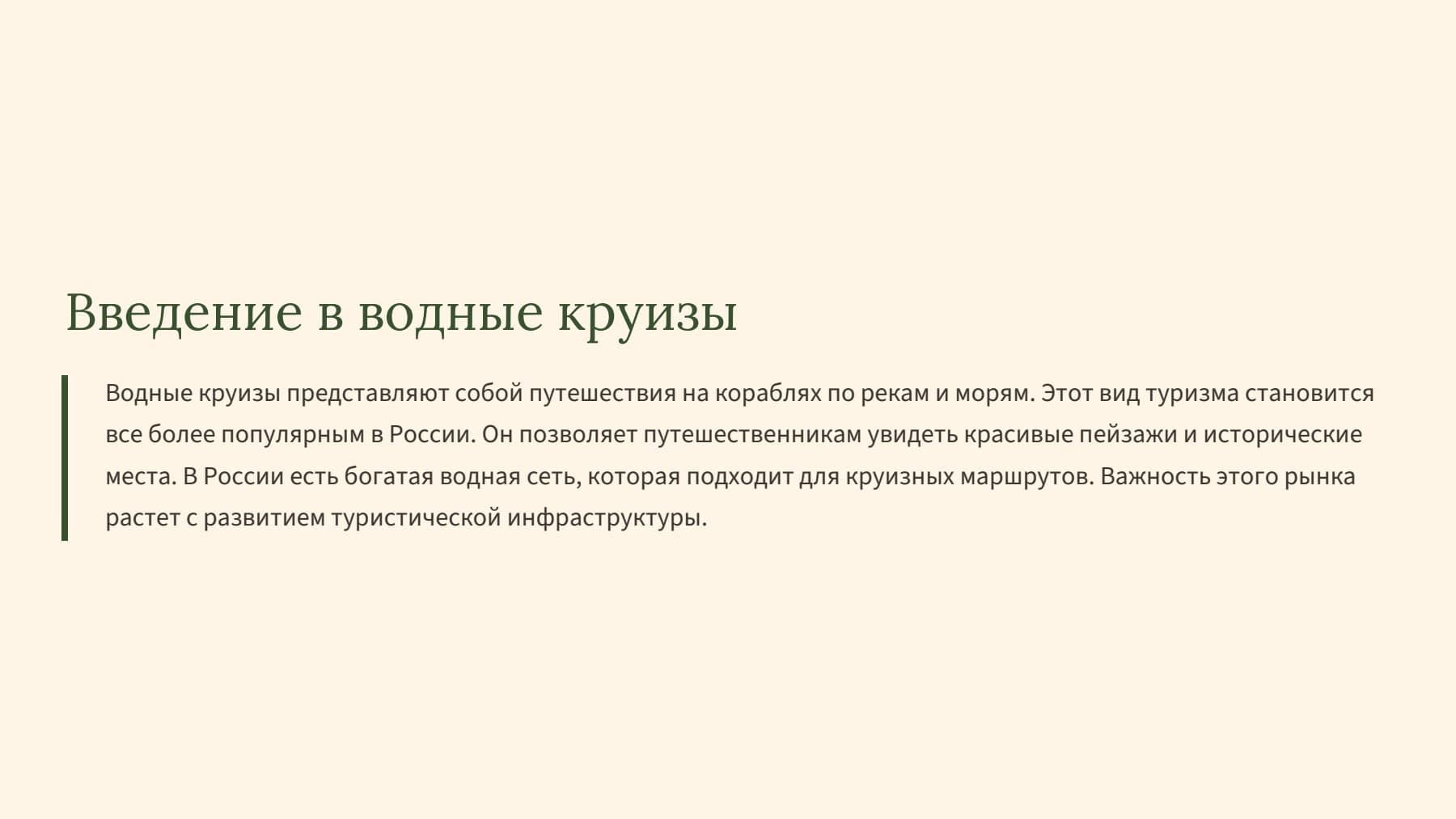 Введение в водные круизы

Водные круизы представляют собой путешествия на кораблях по рекам и морям. Этот вид туризма становится все более популярным в России. Он позволяет путешественникам увидеть красивые пейзажи и исторические места. В России есть богатая водная сеть, которая подходит для круизных маршрутов. Важность этого рынка растет с развитием туристической инфраструктуры.